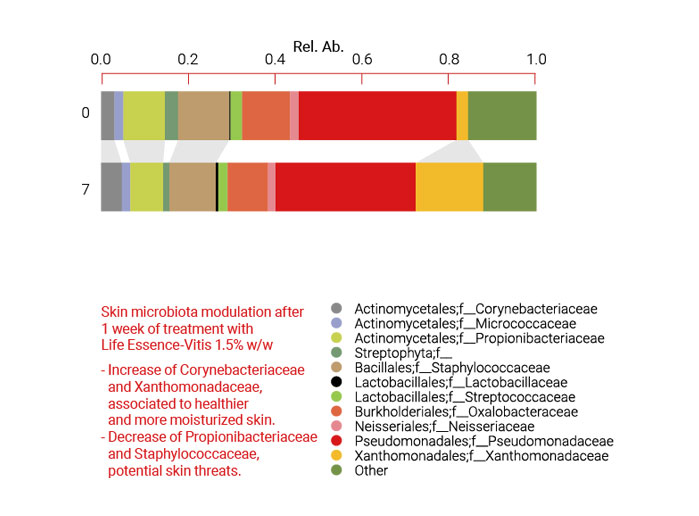 Rel. Ab.

0.0 0.2 0.4 0.6 0.8 1.0

0

7

Skin microbiota modulation after 1 week of treatment with Life Essence-Vitis 1.5% w/w

- Increase of Corynebacteriaceae and Xanthomonadaceae, associated to healthier and more moisturized skin.
- Decrease of Propionibacteriaceae and Staphylococcaceae, potential skin threats.

Actinomycetales;f__Corynebacteriaceae
Actinomycetales;f__Micrococcaceae
Actinomycetales;f__Propionibacteriaceae
Streptophyta;f__
Bacillales;f__Staphylococcaceae
Lactobacillales;f__Lactobacillaceae
Lactobacillales;f__Streptococcaceae
Burkholderiales;f__Oxalobacteraceae
Neisseriales;f__Neisseriaceae
Pseudomonadales;f__Pseudomonadaceae
Xanthomonadales;f__Xanthomonadaceae
Other